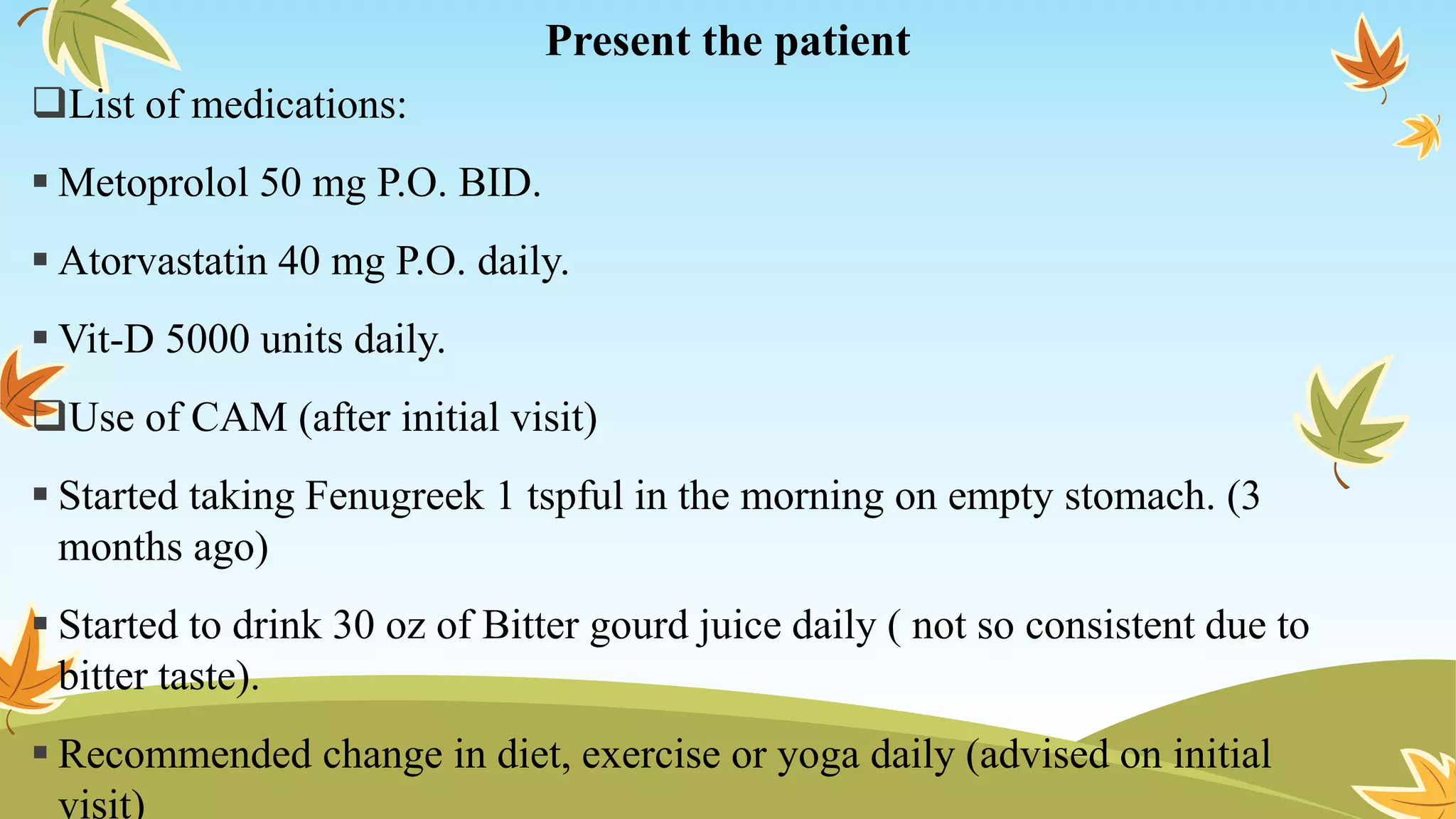 Present the patient

❑List of medications:

▪ Metoprolol 50 mg P.O. BID.

▪ Atorvastatin 40 mg P.O. daily.

▪ Vit-D 5000 units daily.

❑Use of CAM (after initial visit)

▪ Started taking Fenugreek 1 tspful in the morning on empty stomach. (3 months ago)

▪ Started to drink 30 oz of Bitter gourd juice daily ( not so consistent due to bitter taste).

▪ Recommended change in diet, exercise or yoga daily (advised on initial visit)